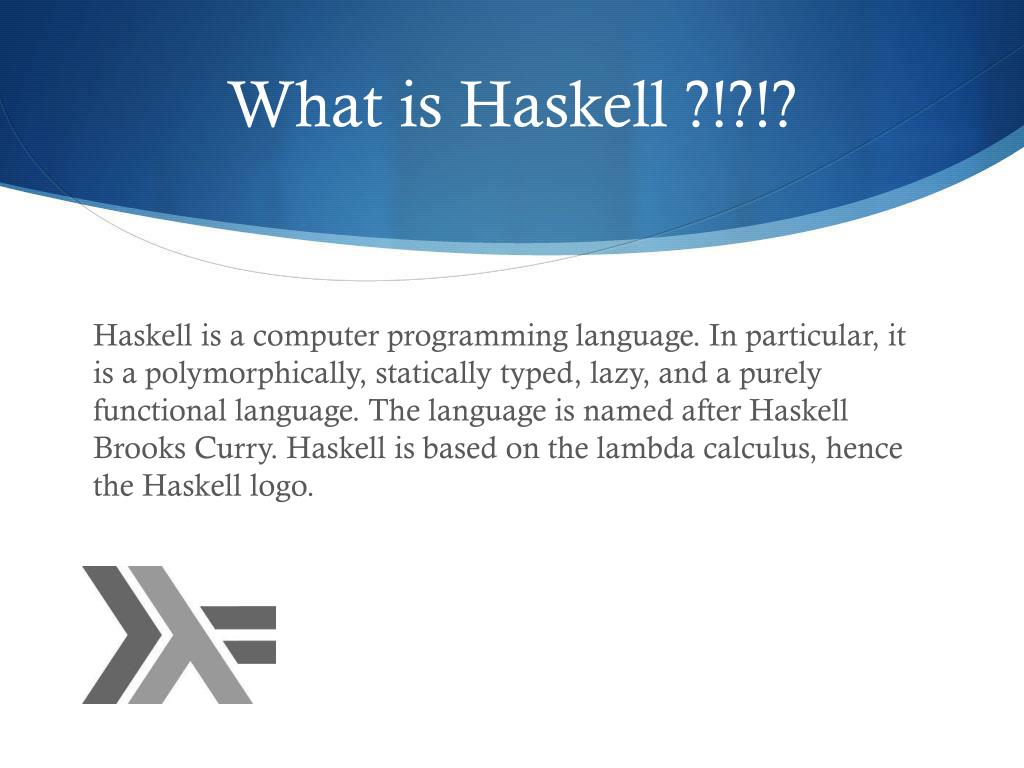 What is Haskell ?!?!?

Haskell is a computer programming language. In particular, it is a polymorphically, statically typed, lazy, and a purely functional language. The language is named after Haskell Brooks Curry. Haskell is based on the lambda calculus, hence the Haskell logo.